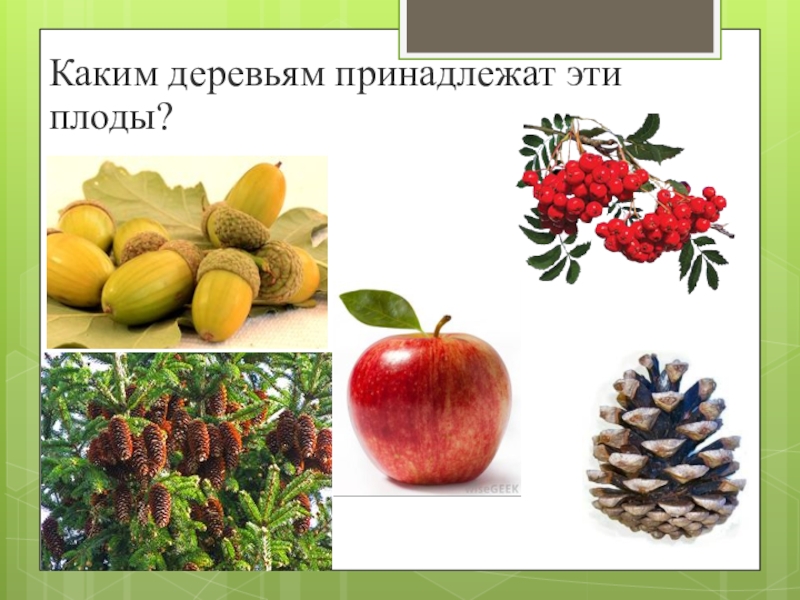 Каким деревьям принадлежат эти плоды?

wiseGEEK